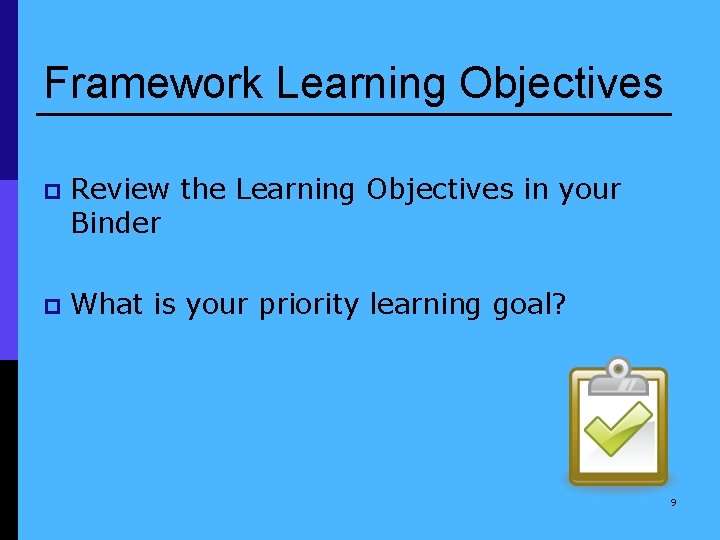 Framework Learning Objectives

Review the Learning Objectives in your Binder

What is your priority learning goal?

9